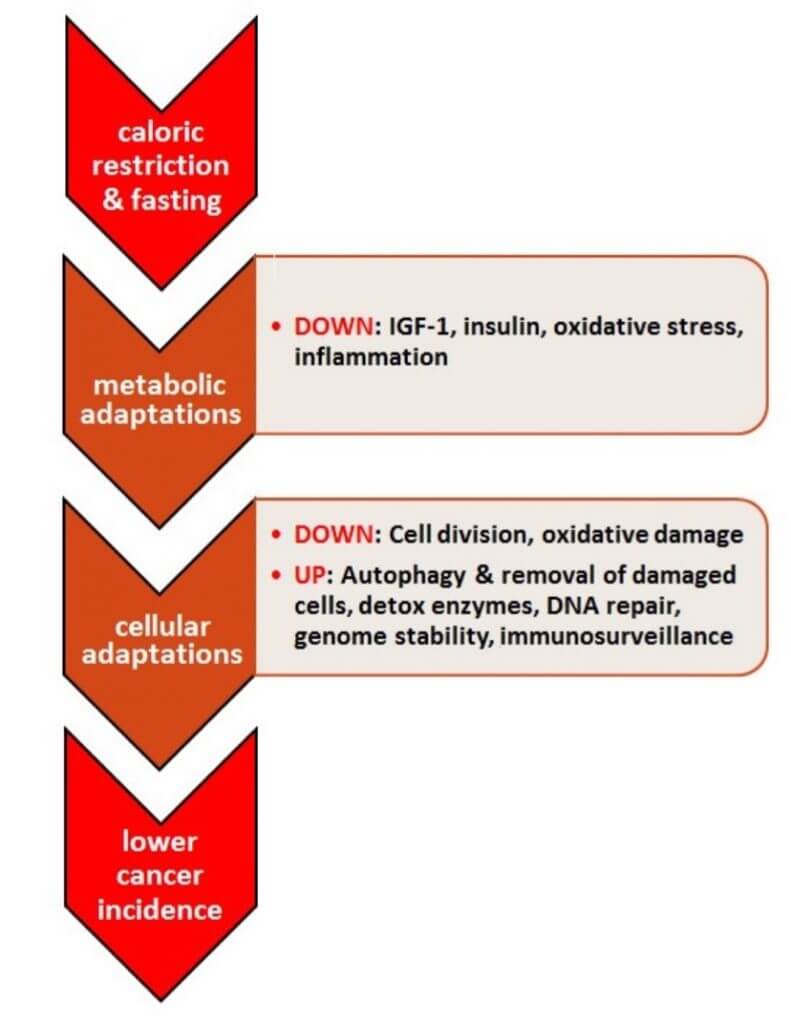 caloric restriction & fasting

metabolic adaptations

• DOWN: IGF-1, insulin, oxidative stress, inflammation

cellular adaptations

• DOWN: Cell division, oxidative damage
• UP: Autophagy & removal of damaged cells, detox enzymes, DNA repair, genome stability, immunosurveillance

lower cancer incidence